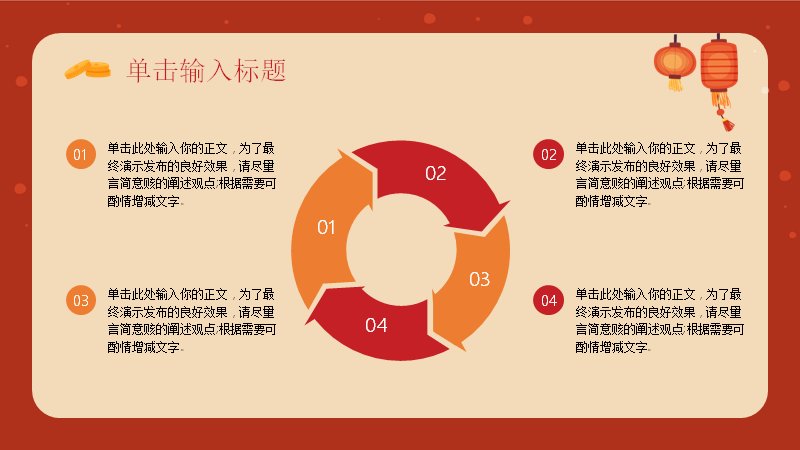 单击输入标题

01

单击此处输入你的正文，为了最终演示发布的良好效果，请尽量言简意赅的阐述观点;根据需要可酌情增减文字。

03

单击此处输入你的正文，为了最终演示发布的良好效果，请尽量言简意赅的阐述观点;根据需要可酌情增减文字。

01

02

03

04

02

单击此处输入你的正文，为了最终演示发布的良好效果，请尽量言简意赅的阐述观点;根据需要可酌情增减文字。

04

单击此处输入你的正文，为了最终演示发布的良好效果，请尽量言简意赅的阐述观点;根据需要可酌情增减文字。